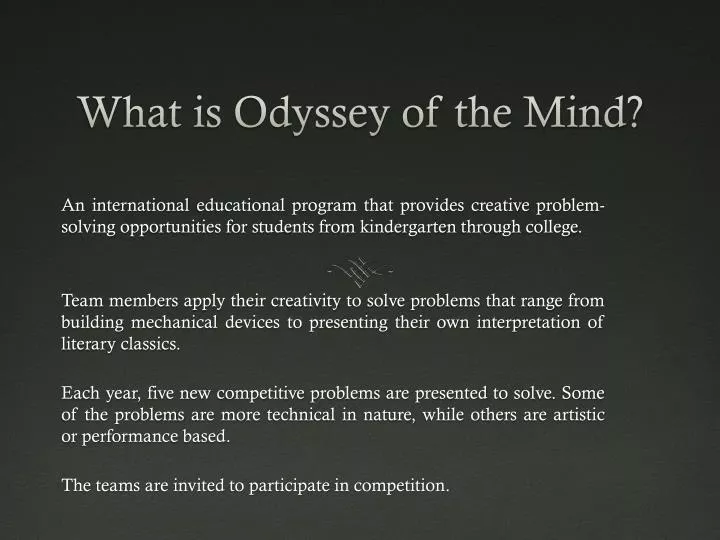 What is Odyssey of the Mind?

An international educational program that provides creative problem-solving opportunities for students from kindergarten through college.

Team members apply their creativity to solve problems that range from building mechanical devices to presenting their own interpretation of literary classics.

Each year, five new competitive problems are presented to solve. Some of the problems are more technical in nature, while others are artistic or performance based.

The teams are invited to participate in competition.